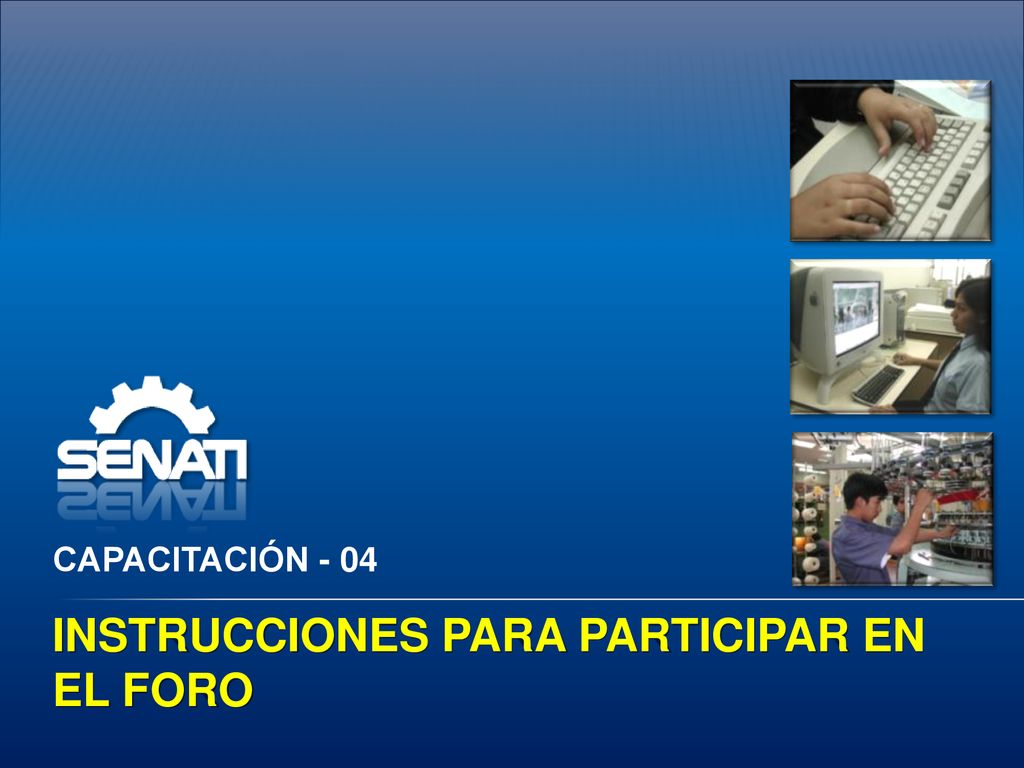 SENATI

CAPACITACIÓN - 04

INSTRUCCIONES PARA PARTICIPAR EN EL FORO